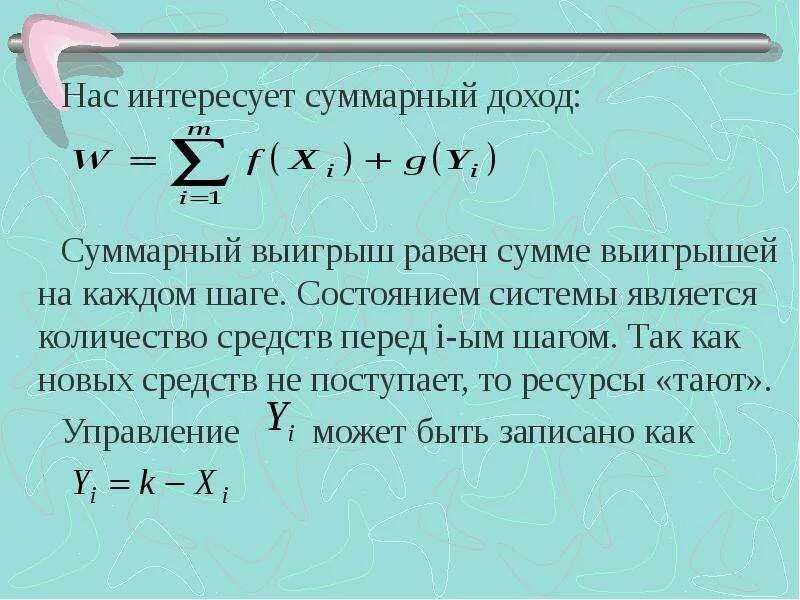 Нас интересует суммарный доход:

$W = \sum_{i=1}^{m} f(X_i) + g(Y_i)$

Суммарный выигрыш равен сумме выигрышей на каждом шаге. Состоянием системы является количество средств перед i-ым шагом. Так как новых средств не поступает, то ресурсы «тают».

Управление $Y_i$ может быть записано как

$Y_i = k - X_i$